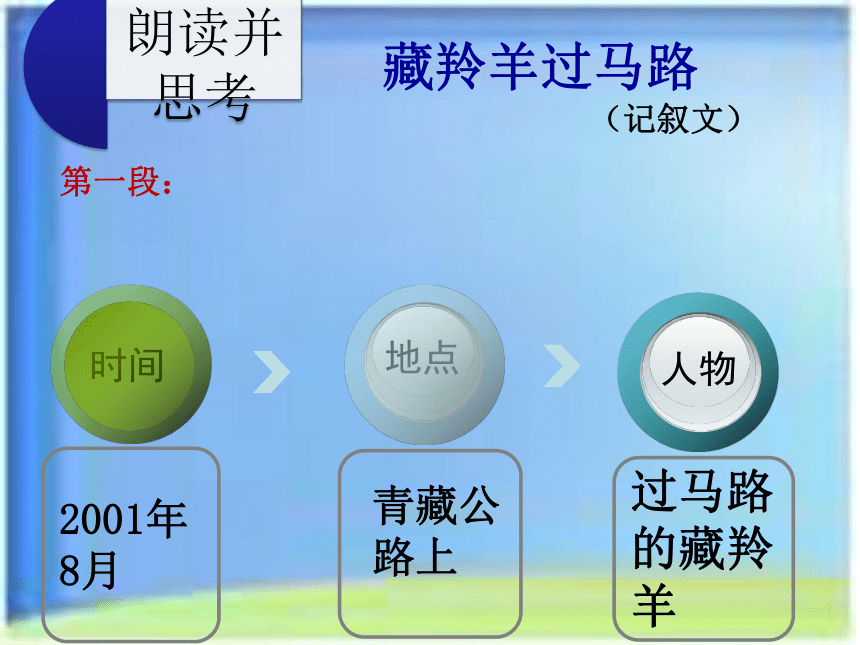 朗读并思考

藏羚羊过马路

（记叙文）

第一段：

时间

地点

人物

2001年8月

青藏公路上

过马路的藏羚羊